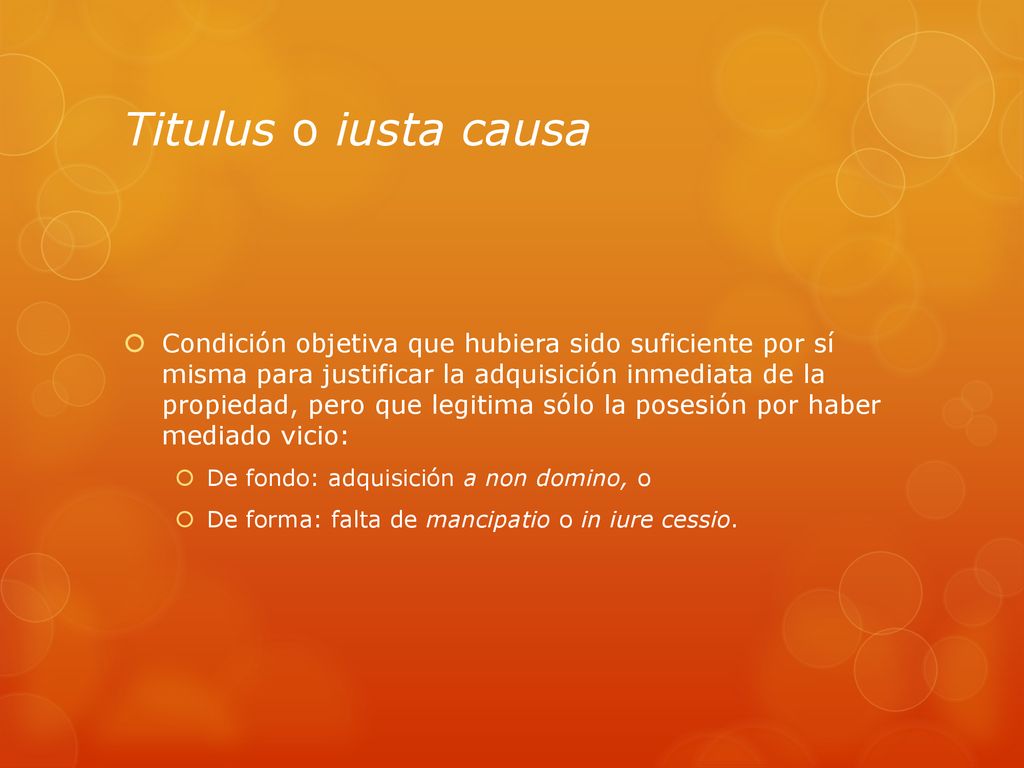 Titulus o iusta causa

Condición objetiva que hubiera sido suficiente por sí misma para justificar la adquisición inmediata de la propiedad, pero que legitima sólo la posesión por haber mediado vicio:

De fondo: adquisición a non domino, o

De forma: falta de mancipatio o in iure cessio.